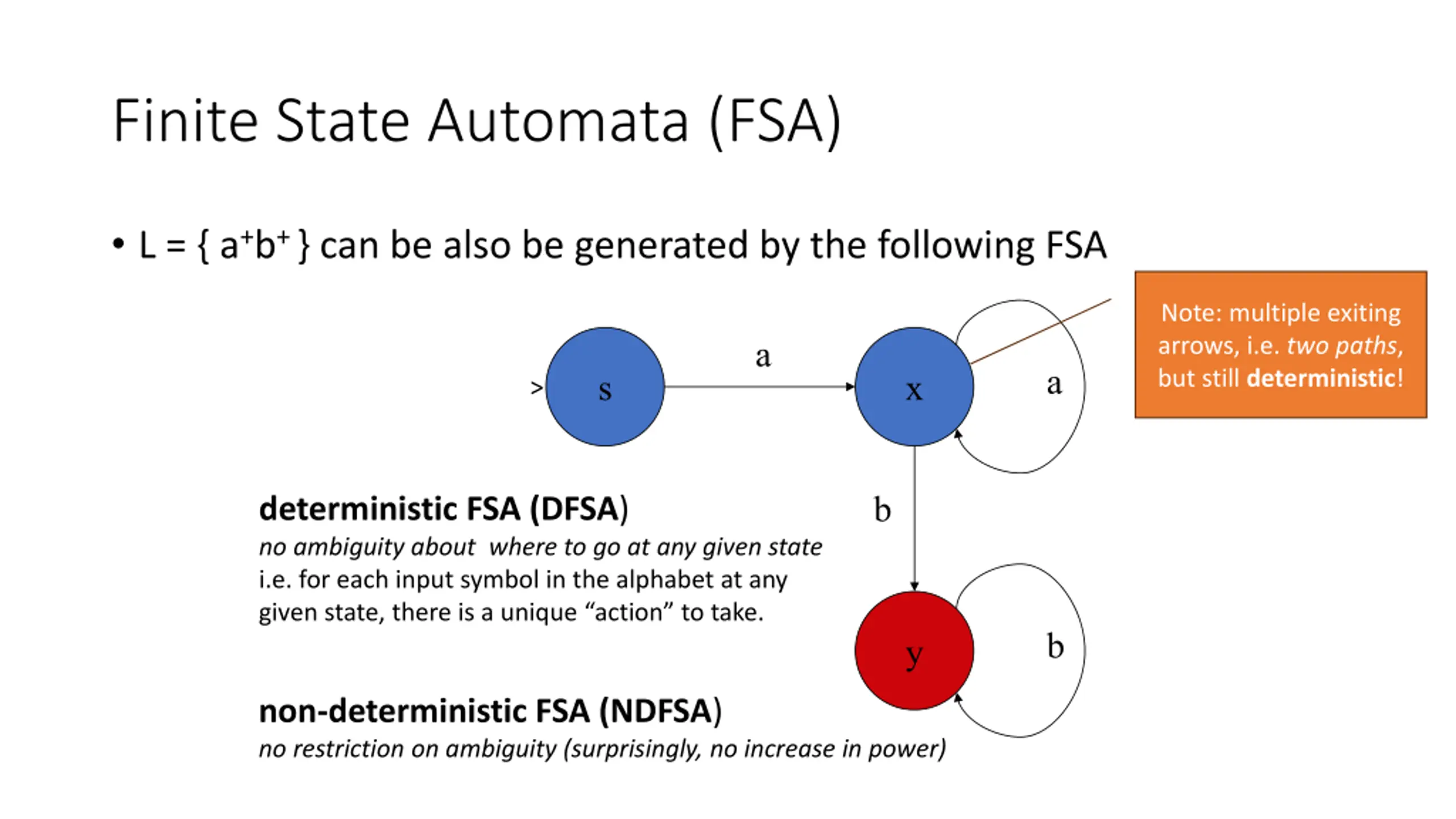 Finite State Automata (FSA)

• L = { $a^+b^+$ } can be also be generated by the following FSA

Note: multiple exiting arrows, i.e. two paths, but still deterministic!

>

s

a

x

a

b

y

b

deterministic FSA (DFSA)
no ambiguity about where to go at any given state
i.e. for each input symbol in the alphabet at any given state, there is a unique “action” to take.

non-deterministic FSA (NDFSA)
no restriction on ambiguity (surprisingly, no increase in power)